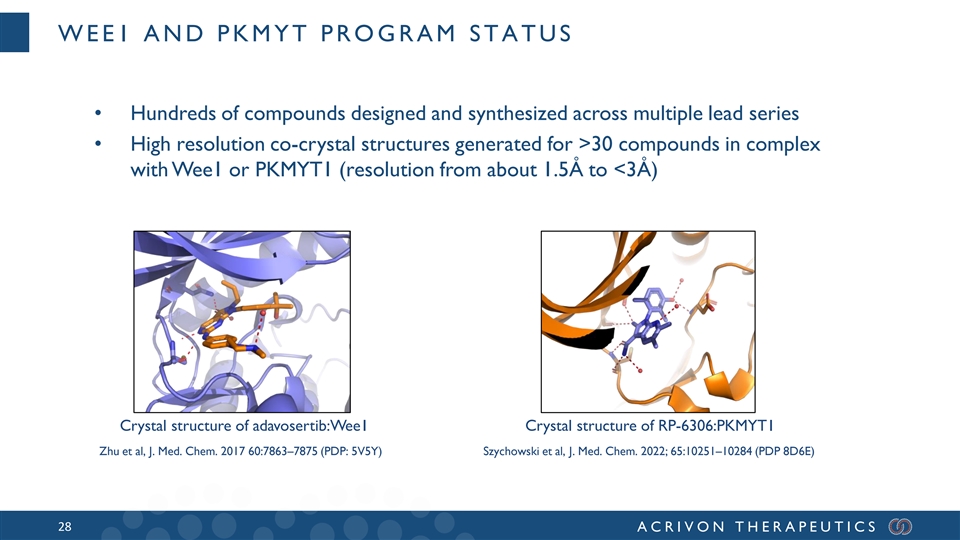 WEE1 AND PKMYT PROGRAM STATUS

• Hundreds of compounds designed and synthesized across multiple lead series

• High resolution co-crystal structures generated for >30 compounds in complex with Wee1 or PKMYT1 (resolution from about 1.5Å to <3Å)

Crystal structure of adavosertib:Wee1

Zhu et al, J. Med. Chem. 2017 60:7863–7875 (PDP: 5V5Y)

Crystal structure of RP-6306:PKMYT1

Szychowski et al, J. Med. Chem. 2022; 65:10251–10284 (PDP 8D6E)

28

ACRIVON THERAPEUTICS